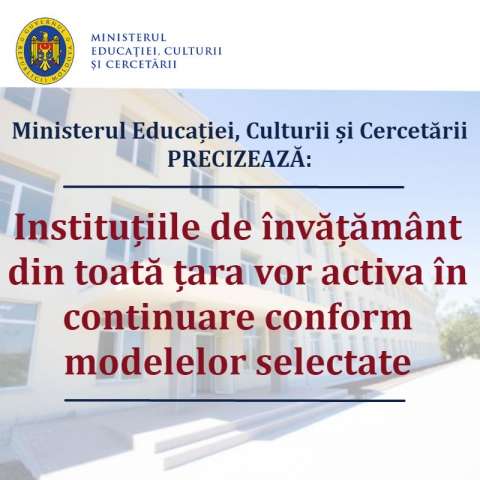 GUVERNUL REPUBLICII MOLDOVA

MINISTERUL
EDUCAȚIEI, CULTURII
ȘI CERCETĂRII

Ministerul Educației, Culturii și Cercetării PRECIZEAZĂ:

Instituțiile de învățământ din toată țara vor activa în continuare conform modelelor selectate